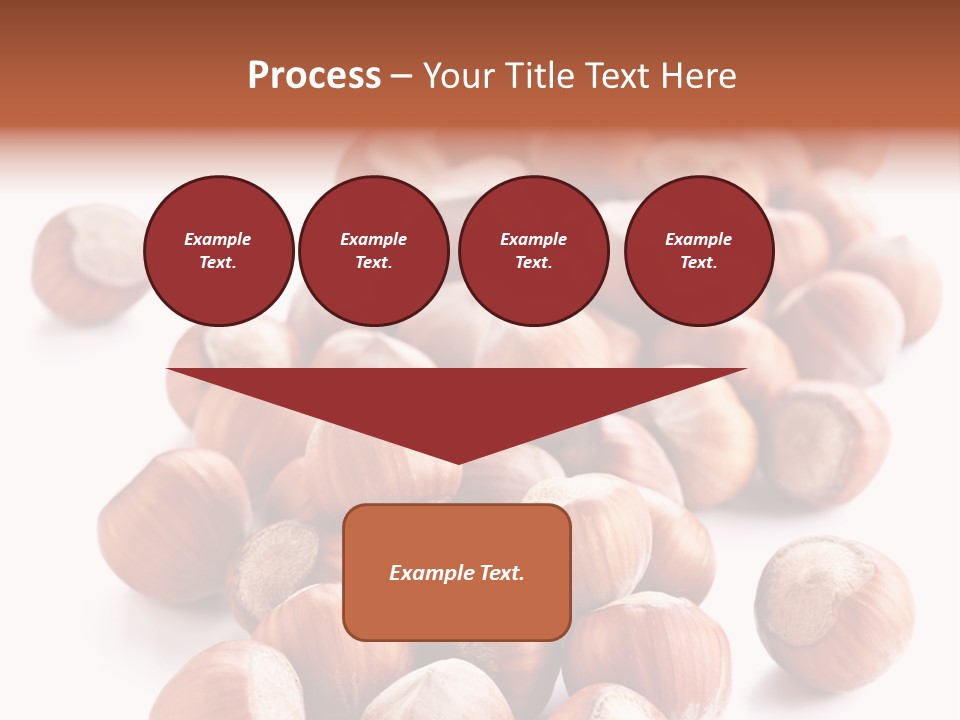 Process – Your Title Text Here

Example Text.

Example Text.

Example Text.

Example Text.

Example Text.